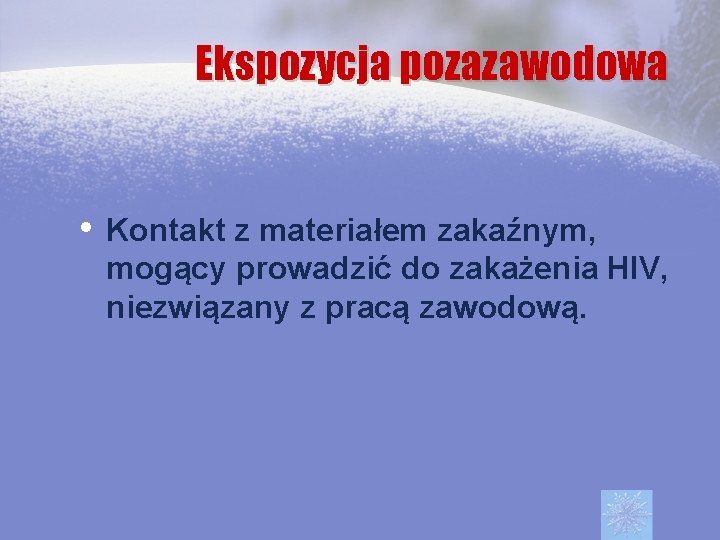 Ekspozycja pozazawodowa

• Kontakt z materiałem zakaźnym, mogący prowadzić do zakażenia HIV, niezwiązany z pracą zawodową.